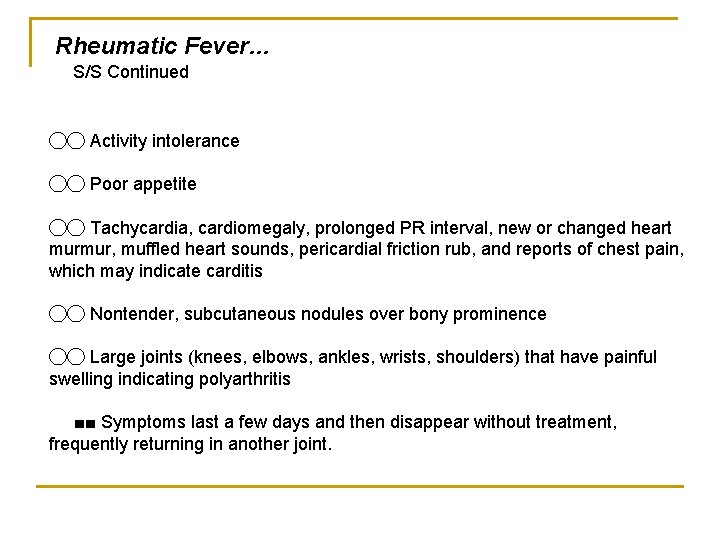 Rheumatic Fever...
S/S Continued

○○ Activity intolerance

○○ Poor appetite

○○ Tachycardia, cardiomegaly, prolonged PR interval, new or changed heart murmur, muffled heart sounds, pericardial friction rub, and reports of chest pain, which may indicate carditis

○○ Nontender, subcutaneous nodules over bony prominence

○○ Large joints (knees, elbows, ankles, wrists, shoulders) that have painful swelling indicating polyarthritis

■■ Symptoms last a few days and then disappear without treatment, frequently returning in another joint.